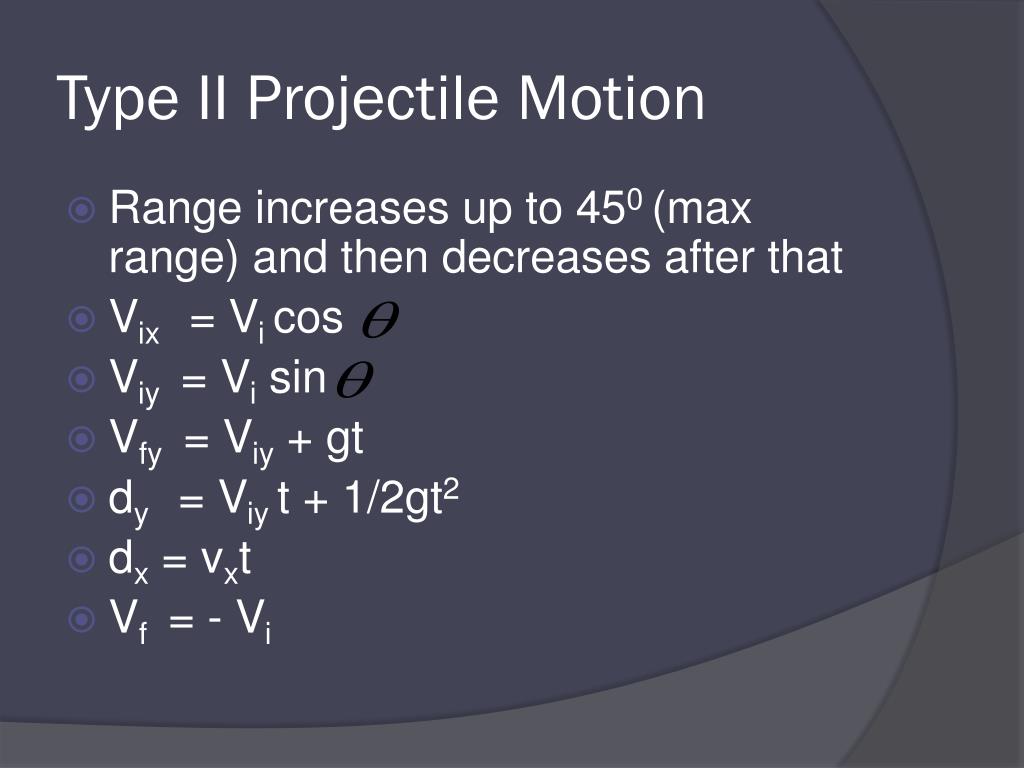 Type II Projectile Motion

Range increases up to $45^0$ (max range) and then decreases after that

$V_{ix} = V_i \cos \theta$

$V_{iy} = V_i \sin \theta$

$V_{fy} = V_{iy} + gt$

$d_y = V_{iy} t + 1/2gt^2$

$d_x = v_x t$

$V_f = - V_i$